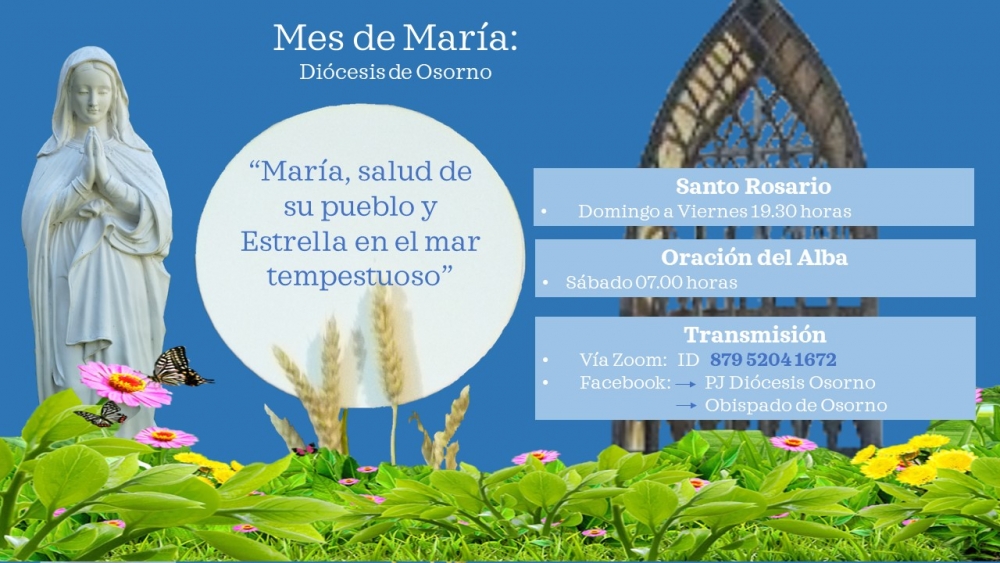 Mes de María:
Diócesis de Osorno

"María, salud de su pueblo y Estrella en el mar tempestuoso"

Santo Rosario
• Domingo a Viernes 19.30 horas

Oración del Alba
• Sábado 07.00 horas

Transmisión
• Vía Zoom: ID 879 5204 1672
• Facebook: → PJ Diócesis Osorno
→ Obispado de Osorno